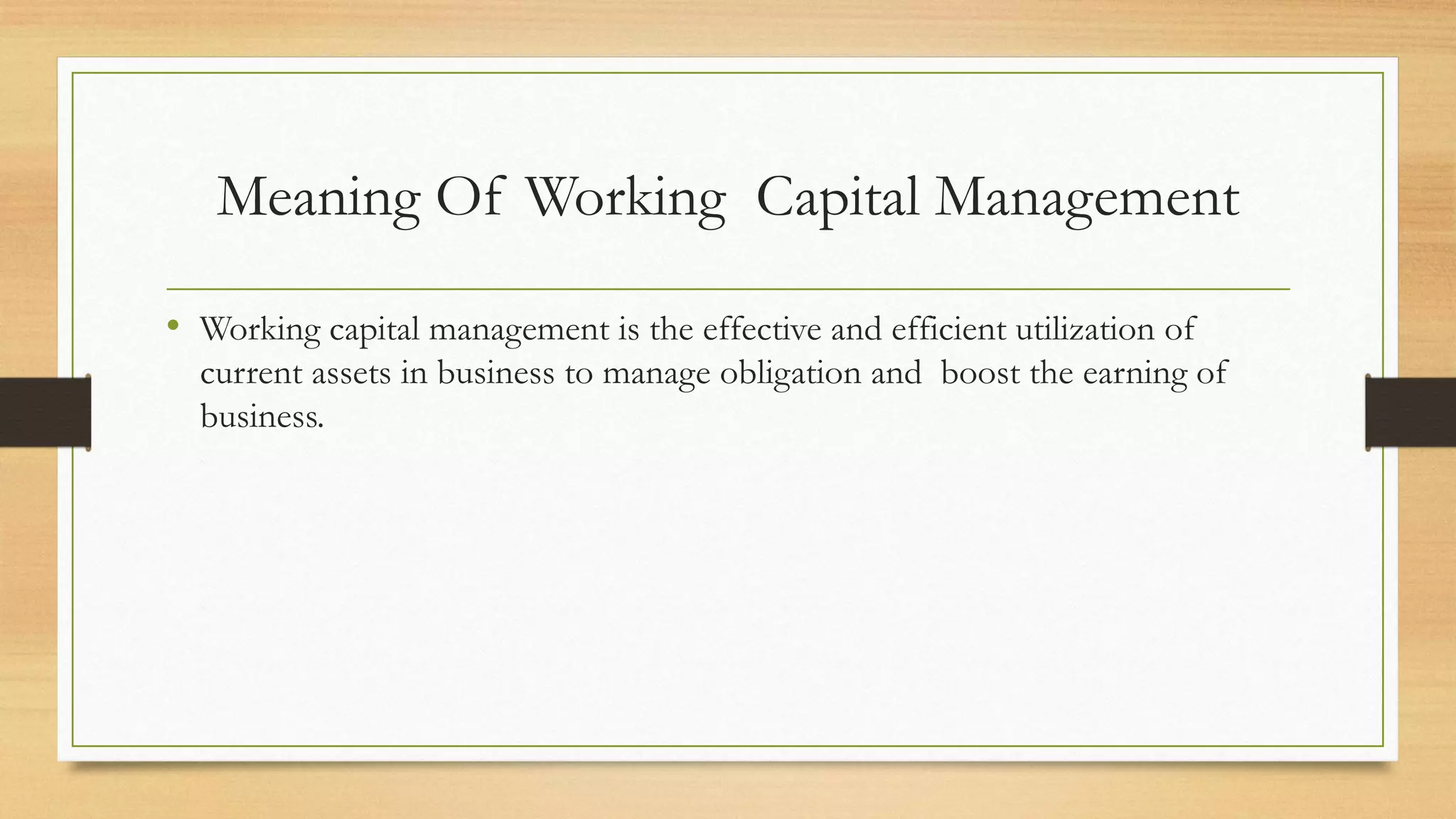 Meaning Of Working Capital Management

• Working capital management is the effective and efficient utilization of current assets in business to manage obligation and boost the earning of business.